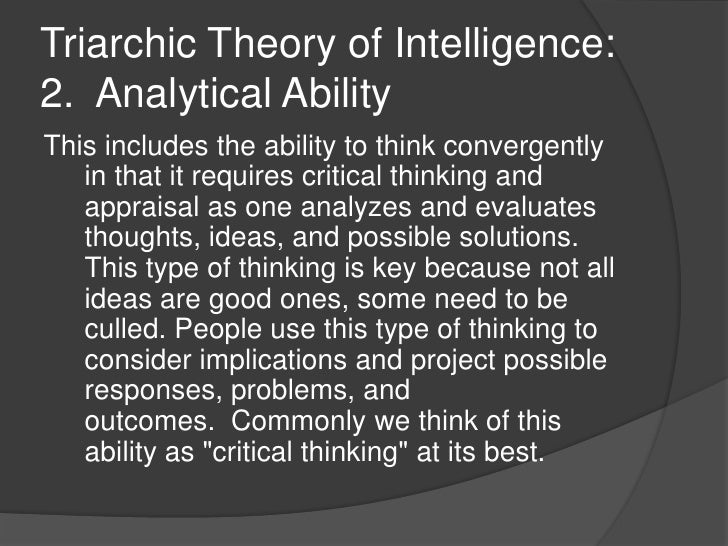 Triarchic Theory of Intelligence:
2. Analytical Ability

This includes the ability to think convergently in that it requires critical thinking and appraisal as one analyzes and evaluates thoughts, ideas, and possible solutions. This type of thinking is key because not all ideas are good ones, some need to be culled. People use this type of thinking to consider implications and project possible responses, problems, and outcomes. Commonly we think of this ability as "critical thinking" at its best.